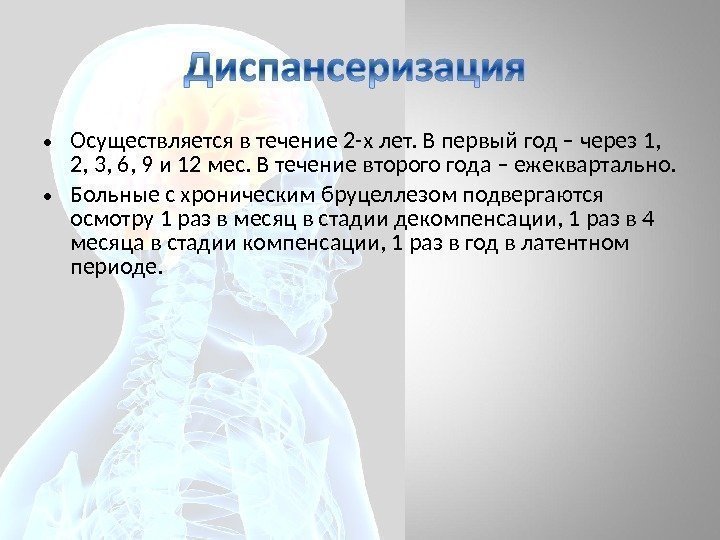 Диспансеризация

• Осуществляется в течение 2-х лет. В первый год – через 1, 2, 3, 6, 9 и 12 мес. В течение второго года – ежеквартально.
• Больные с хроническим бруцеллезом подвергаются осмотру 1 раз в месяц в стадии декомпенсации, 1 раз в 4 месяца в стадии компенсации, 1 раз в год в латентном периоде.